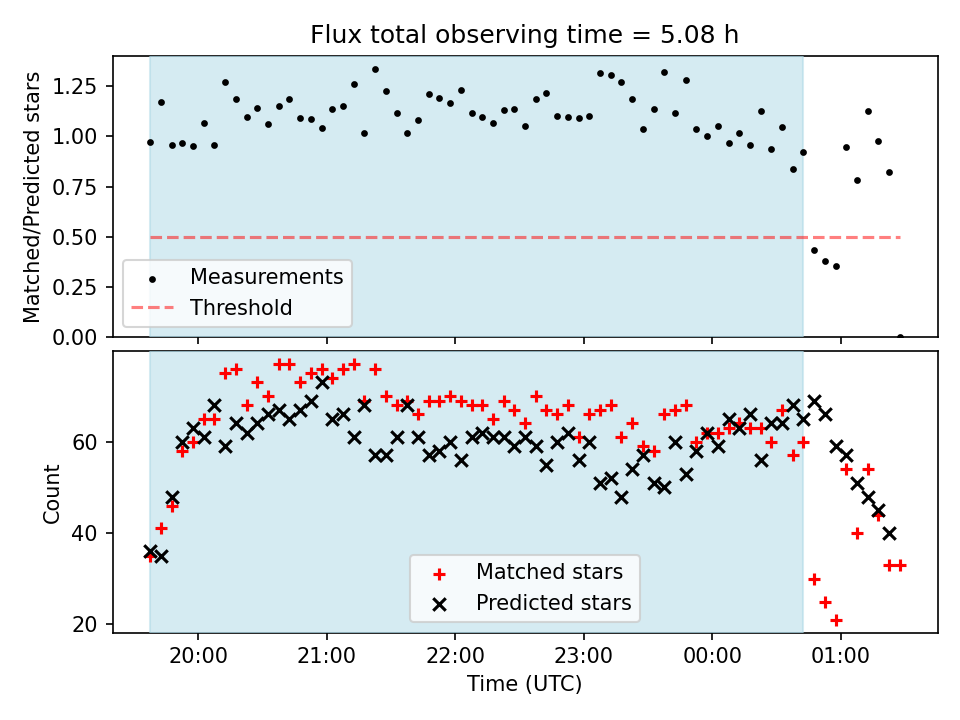 Flux total observing time = 5.08 h

Matched/Predicted stars

1.25
1.00
0.75
0.50
0.25
0.00

Measurements
Threshold

Count

60
40
20

Matched stars
Predicted stars

20:00
21:00
22:00
23:00
00:00
01:00

Time (UTC)